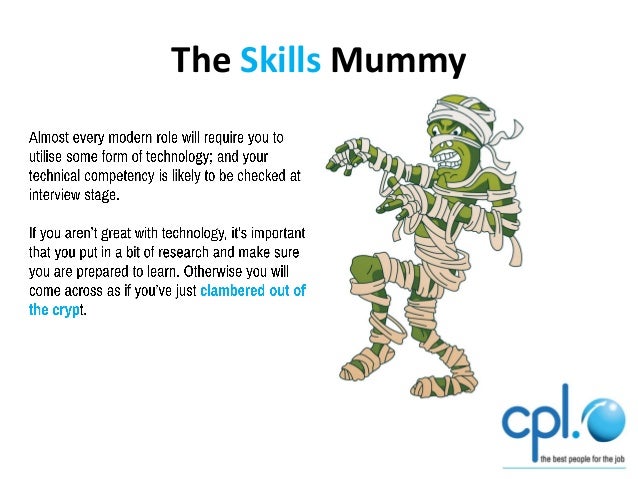 The Skills Mummy

Almost every modern role will require you to utilise some form of technology; and your technical competency is likely to be checked at interview stage.

If you aren't great with technology, it's important that you put in a bit of research and make sure you are prepared to learn. Otherwise you will come across as if you've just clambered out of the crypt.

cpl.
the best people for the job